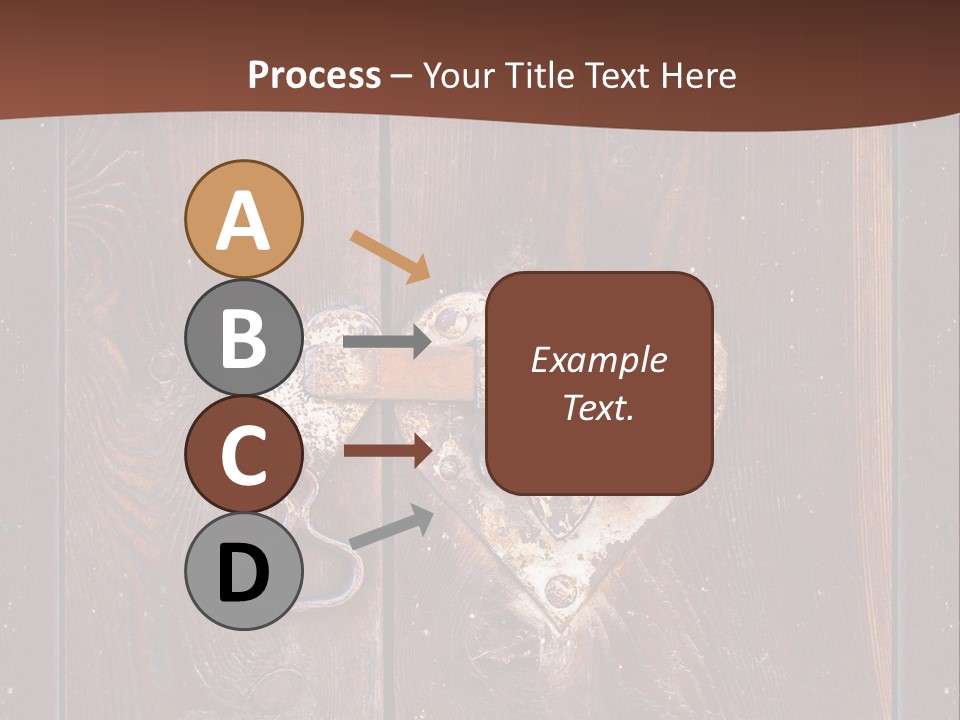 Process – Your Title Text Here

A
B
C
D

Example Text.